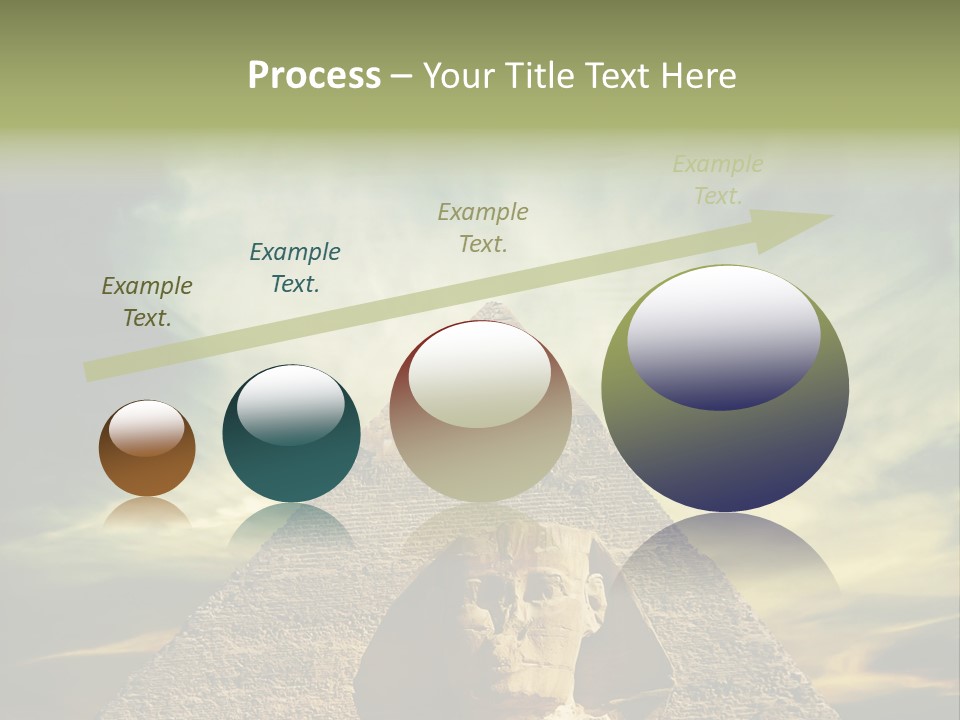 Process – Your Title Text Here

Example Text.

Example Text.

Example Text.

Example Text.